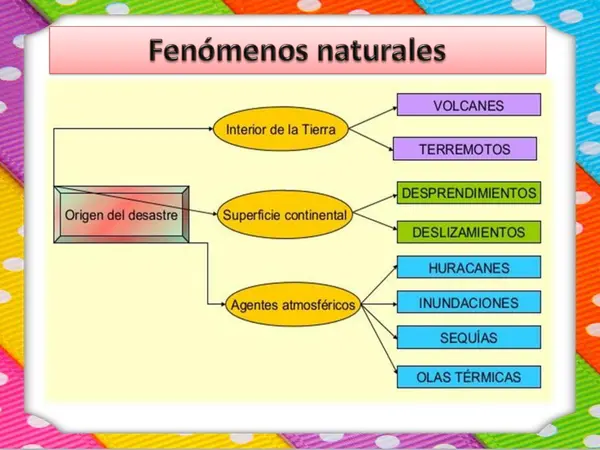 Fenómenos naturales

Origen del desastre

Interior de la Tierra

VOLCANES

TERREMOTOS

Superficie continental

DESPRENDIMIENTOS

DESLIZAMIENTOS

Agentes atmosféricos

HURACANES

INUNDACIONES

SEQUÍAS

OLAS TÉRMICAS